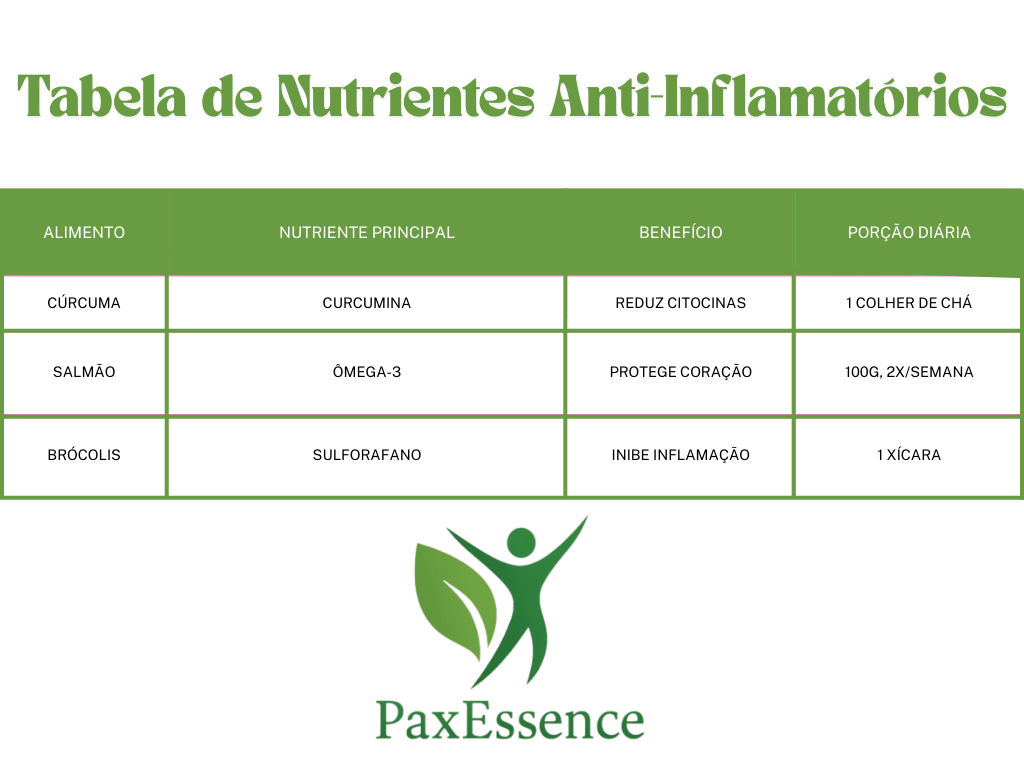 Tabela de Nutrientes Anti-Inflamatórios

| ALIMENTO | NUTRIENTE PRINCIPAL | BENEFÍCIO | PORÇÃO DIÁRIA |
|---|---|---|---|
| CÚRCUMA | CURCUMINA | REDUZ CITOCINAS | 1 COLHER DE CHÁ |
| SALMÃO | ÔMEGA-3 | PROTEGE CORAÇÃO | 100G, 2X/SEMANA |
| BRÓCOLIS | SULFORAFANO | INIBE INFLAMAÇÃO | 1 XÍCARA |

PaxEssence